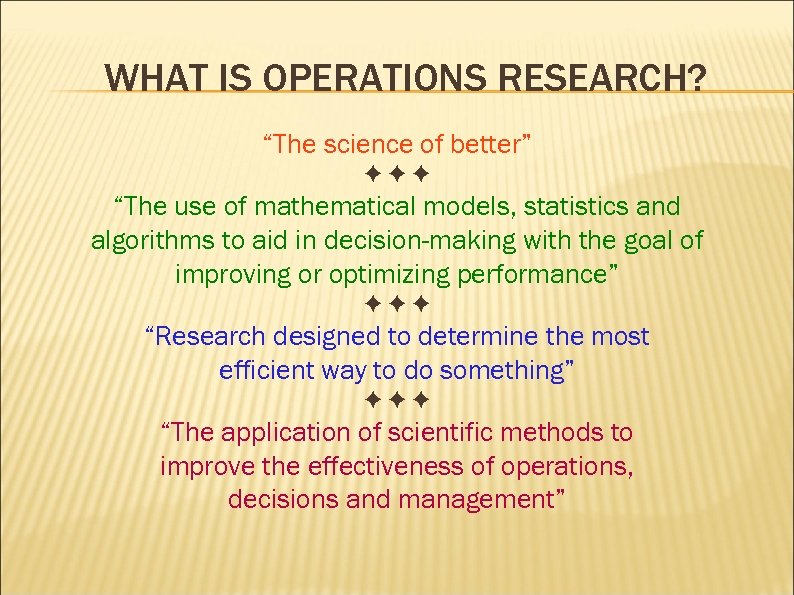 WHAT IS OPERATIONS RESEARCH?

“The science of better”

✦✦✦

“The use of mathematical models, statistics and algorithms to aid in decision-making with the goal of improving or optimizing performance”

✦✦✦

“Research designed to determine the most efficient way to do something”

✦✦✦

“The application of scientific methods to improve the effectiveness of operations, decisions and management”